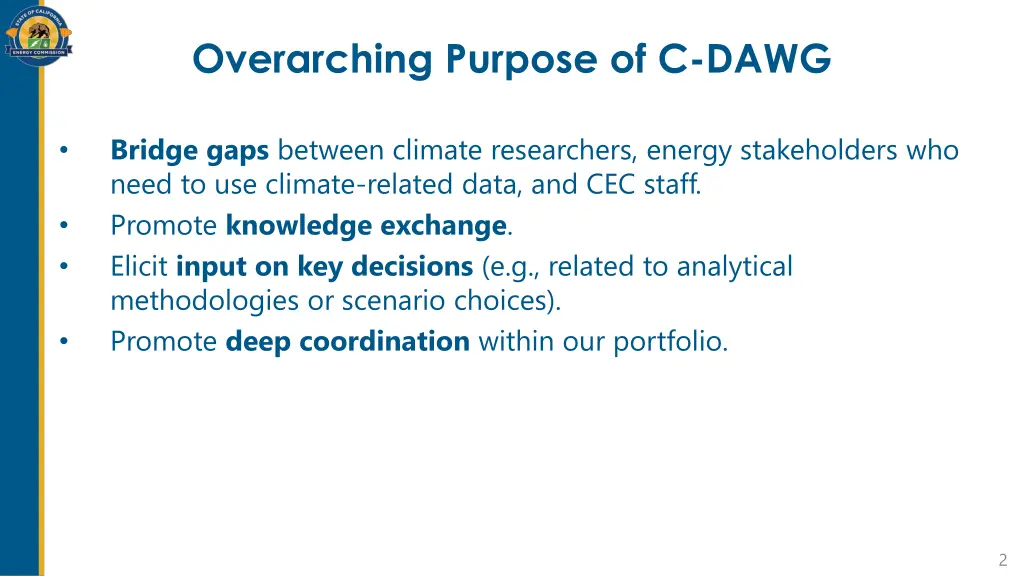 STATE OF CALIFORNIA
ENERGY COMMISSION

Overarching Purpose of C-DAWG

• Bridge gaps between climate researchers, energy stakeholders who need to use climate-related data, and CEC staff.
• Promote knowledge exchange.
• Elicit input on key decisions (e.g., related to analytical methodologies or scenario choices).
• Promote deep coordination within our portfolio.

2